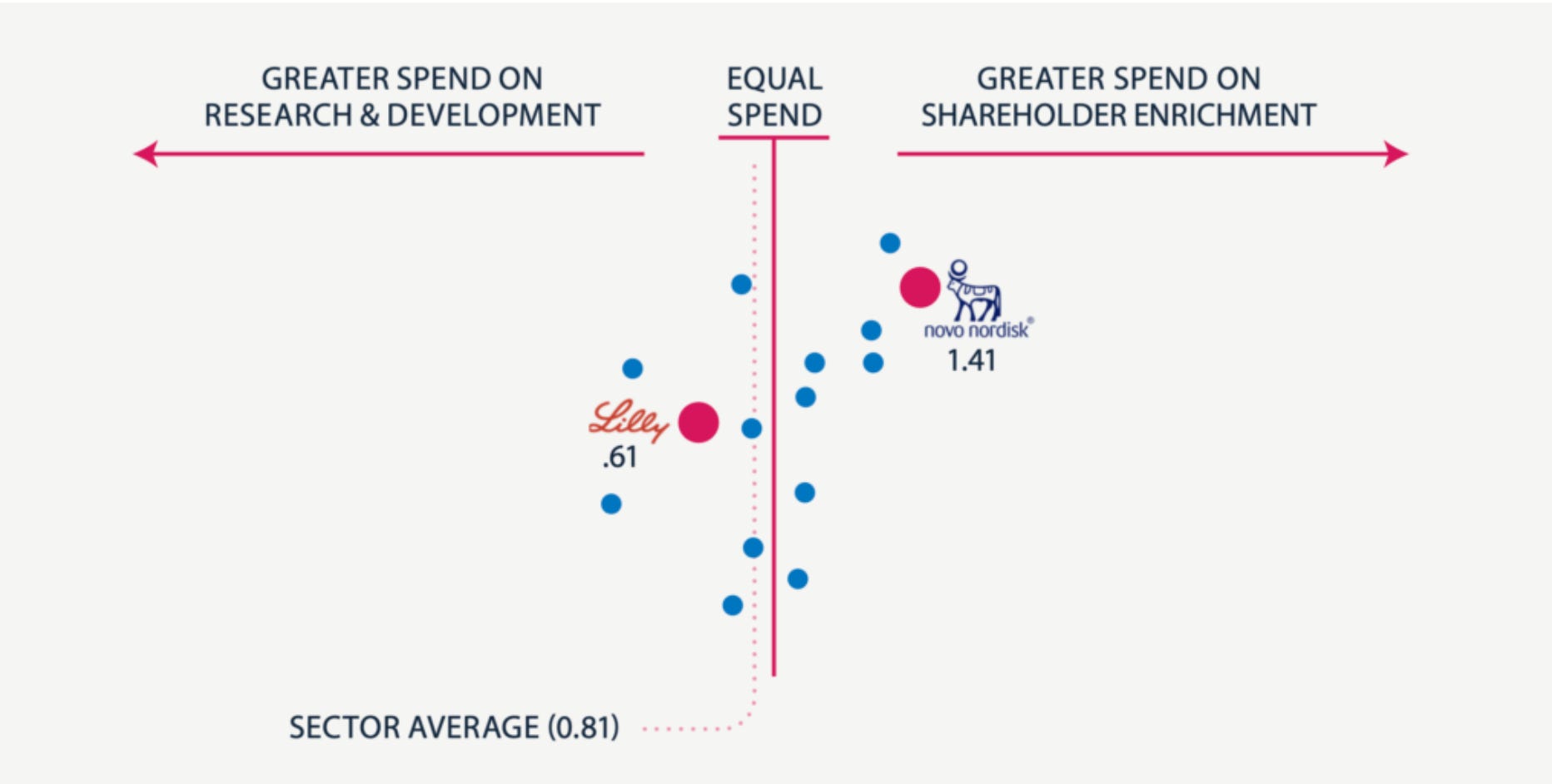 GREATER SPEND ON RESEARCH & DEVELOPMENT

EQUAL SPEND

GREATER SPEND ON SHAREHOLDER ENRICHMENT

novo nordisk®
1.41

Lilly
.61

SECTOR AVERAGE (0.81)